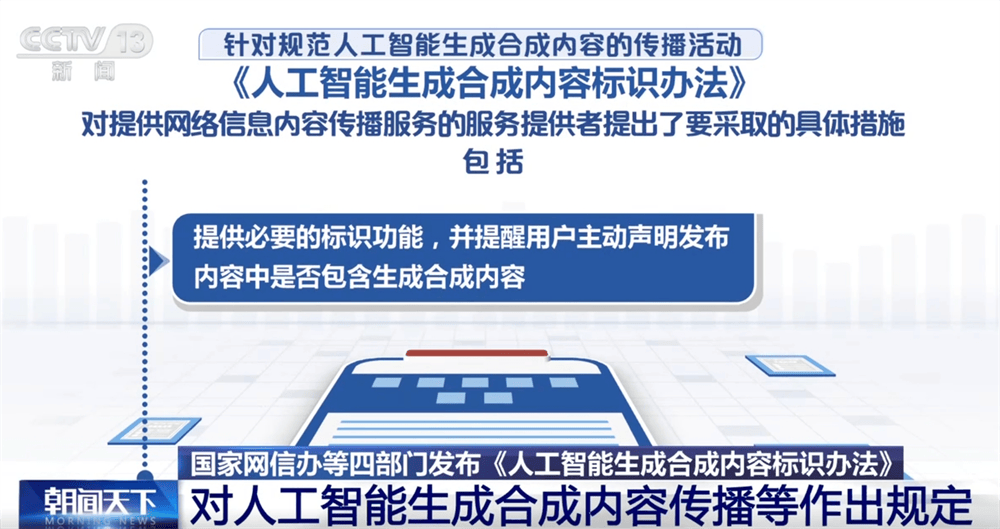 CCTV 13
新闻

针对规范人工智能生成合成内容的传播活动
《人工智能生成合成内容标识办法》
对提供网络信息内容传播服务的服务提供者提出了要采取的具体措施
包括

提供必要的标识功能，并提醒用户主动声明发布内容中是否包含生成合成内容

国家网信办等四部门发布《人工智能生成合成内容标识办法》
朝闻天下
MORNING NEWS
对人工智能生成合成内容传播等作出规定